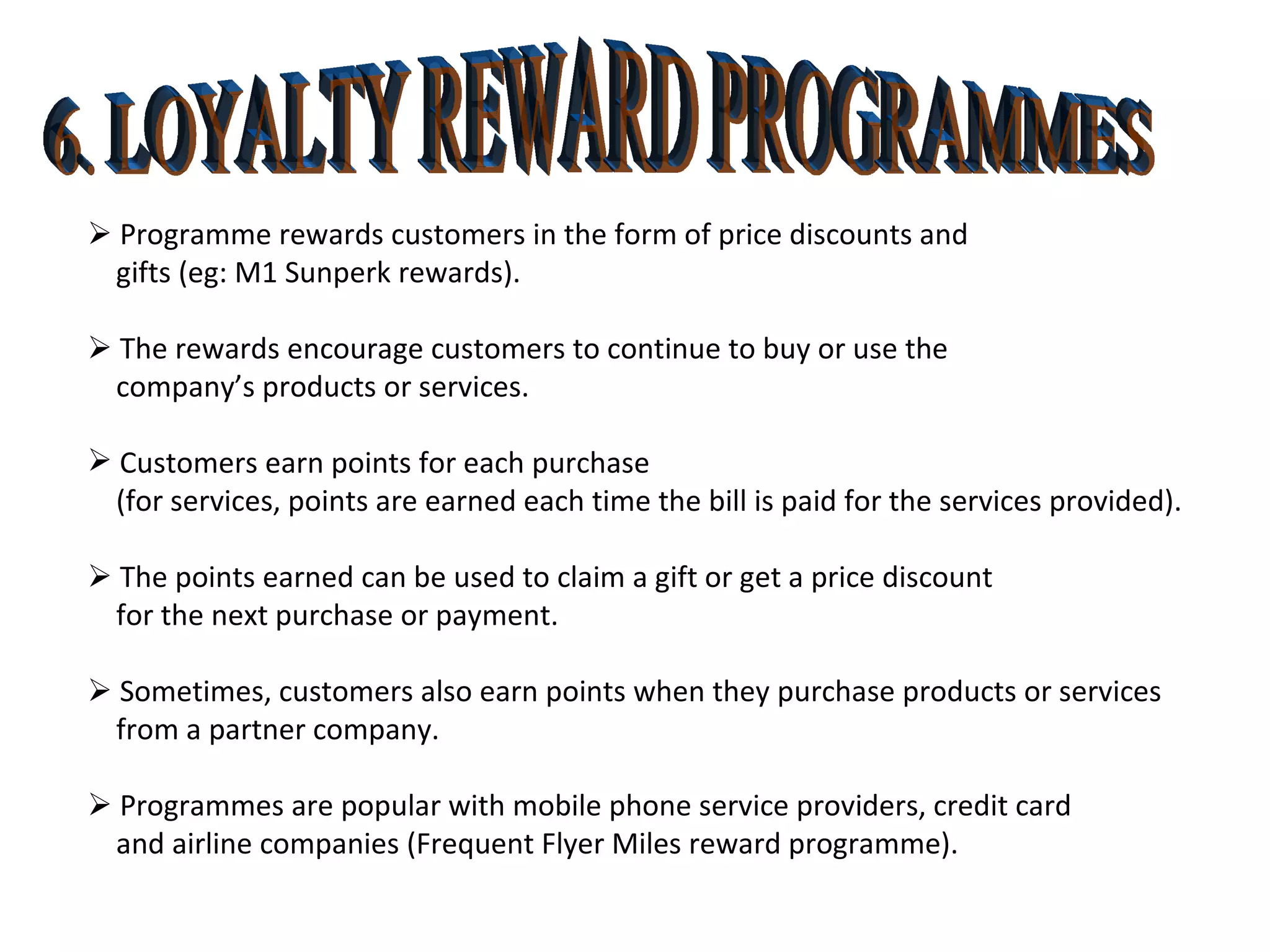 6. LOYALTY REWARD PROGRAMMES

➢ Programme rewards customers in the form of price discounts and gifts (eg: M1 Sunperk rewards).

➢ The rewards encourage customers to continue to buy or use the company's products or services.

➢ Customers earn points for each purchase (for services, points are earned each time the bill is paid for the services provided).

➢ The points earned can be used to claim a gift or get a price discount for the next purchase or payment.

➢ Sometimes, customers also earn points when they purchase products or services from a partner company.

➢ Programmes are popular with mobile phone service providers, credit card and airline companies (Frequent Flyer Miles reward programme).